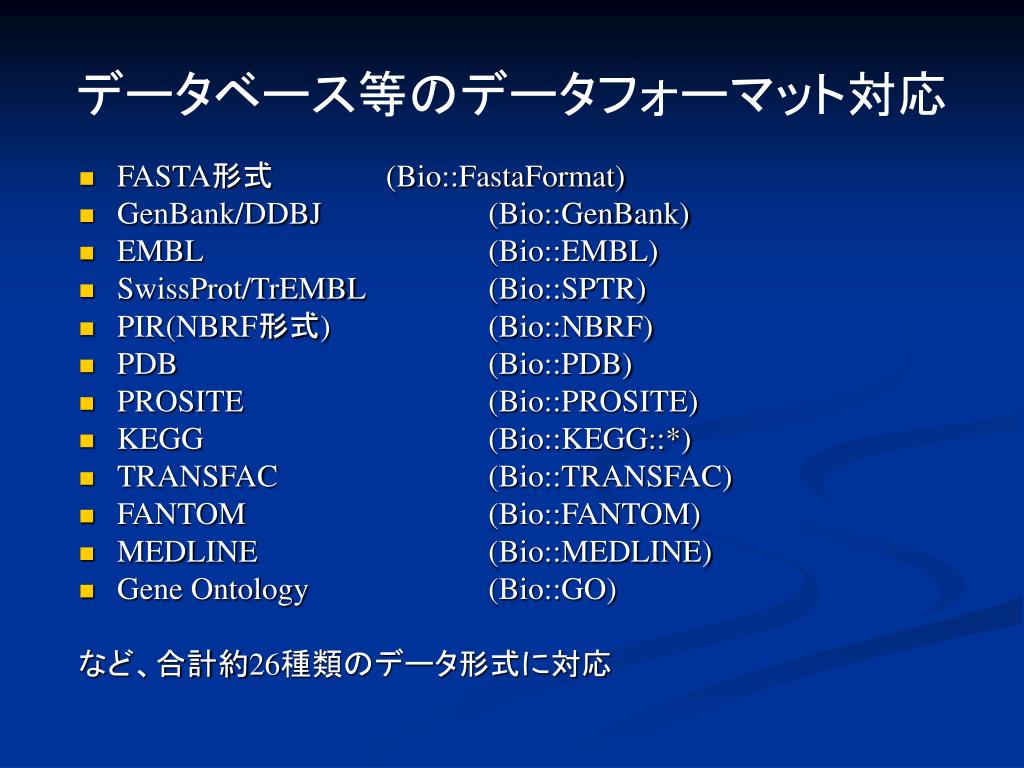 データベース等のデータフォーマット対応

- FASTA形式 (Bio::FastaFormat)
- GenBank/DDBJ (Bio::GenBank)
- EMBL (Bio::EMBL)
- SwissProt/TrEMBL (Bio::SPTR)
- PIR(NBRF形式) (Bio::NBRF)
- PDB (Bio::PDB)
- PROSITE (Bio::PROSITE)
- KEGG (Bio::KEGG::*)
- TRANSFAC (Bio::TRANSFAC)
- FANTOM (Bio::FANTOM)
- MEDLINE (Bio::MEDLINE)
- Gene Ontology (Bio::GO)

など、合計約26種類のデータ形式に対応